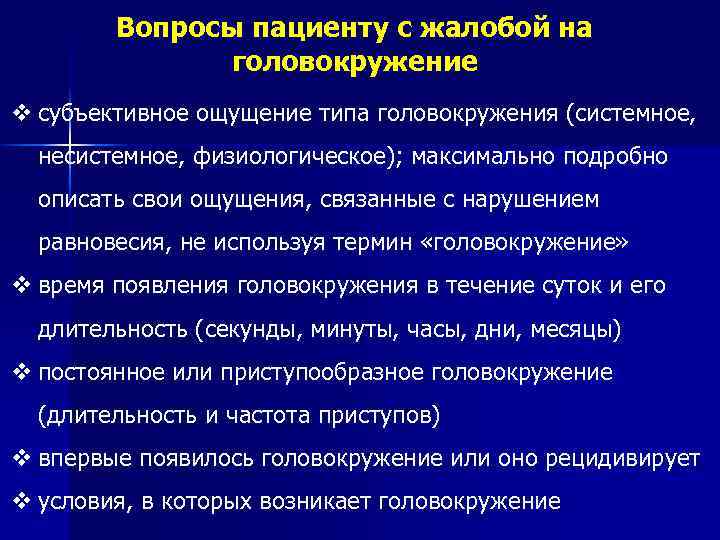 Вопросы пациенту с жалобой на головокружение

❖ субъективное ощущение типа головокружения (системное, несистемное, физиологическое); максимально подробно описать свои ощущения, связанные с нарушением равновесия, не используя термин «головокружение»

❖ время появления головокружения в течение суток и его длительность (секунды, минуты, часы, дни, месяцы)

❖ постоянное или приступообразное головокружение (длительность и частота приступов)

❖ впервые появилось головокружение или оно рецидивирует

❖ условия, в которых возникает головокружение